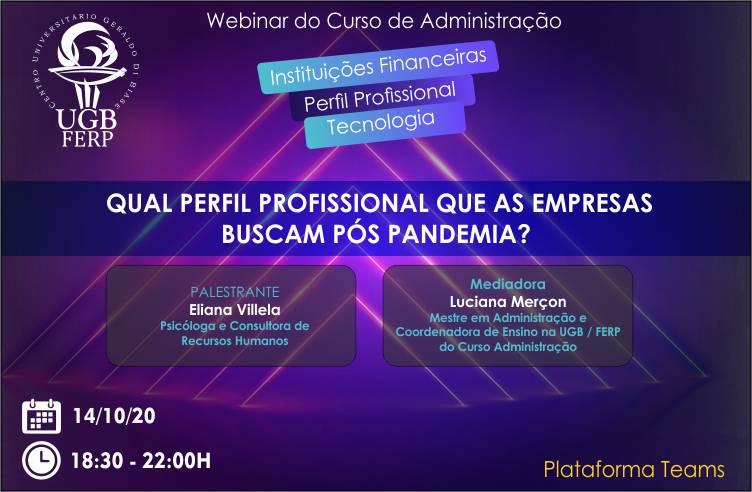 CENTRO UNIVERSITÁRIO GERALDO DI BIASE
UGB
FERP

Webinar do Curso de Administração

Instituições Financeiras
Perfil Profissional
Tecnologia

QUAL PERFIL PROFISSIONAL QUE AS EMPRESAS BUSCAM PÓS PANDEMIA?

PALESTRANTE
Eliana Villela
Psicóloga e Consultora de Recursos Humanos

Mediadora
Luciana Merçon
Mestre em Administração e Coordenadora de Ensino na UGB / FERP do Curso Administração

14/10/20

18:30 - 22:00H

Plataforma Teams